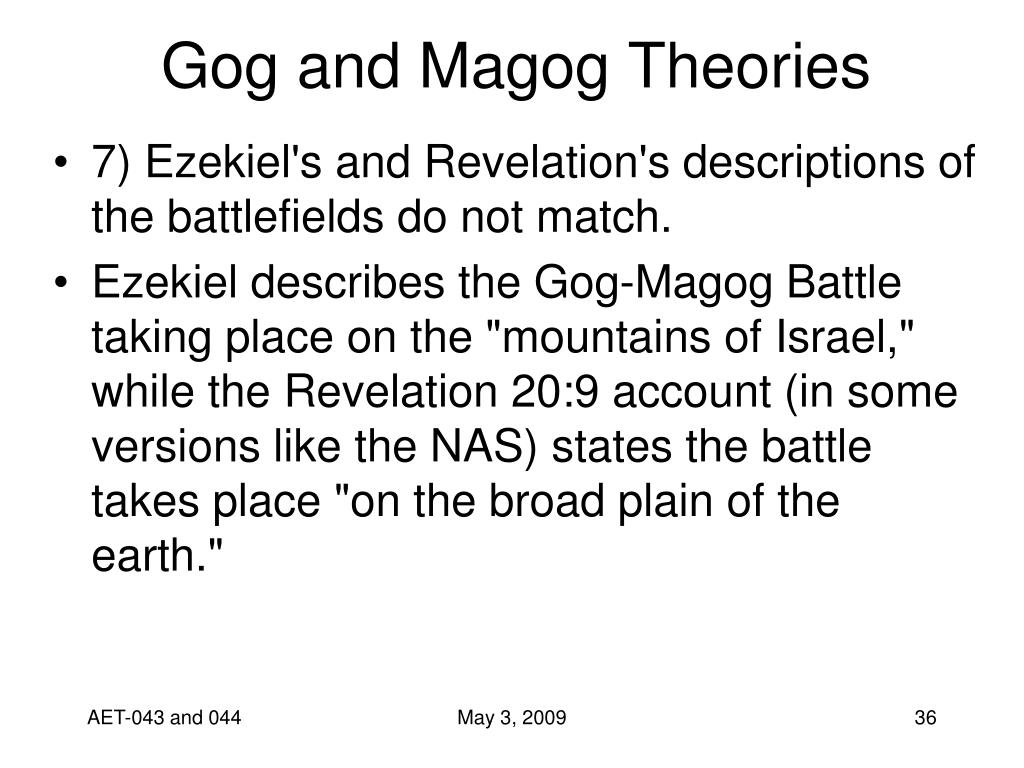 Gog and Magog Theories

• 7) Ezekiel's and Revelation's descriptions of the battlefields do not match.
• Ezekiel describes the Gog-Magog Battle taking place on the "mountains of Israel," while the Revelation 20:9 account (in some versions like the NAS) states the battle takes place "on the broad plain of the earth."

AET-043 and 044 May 3, 2009 36